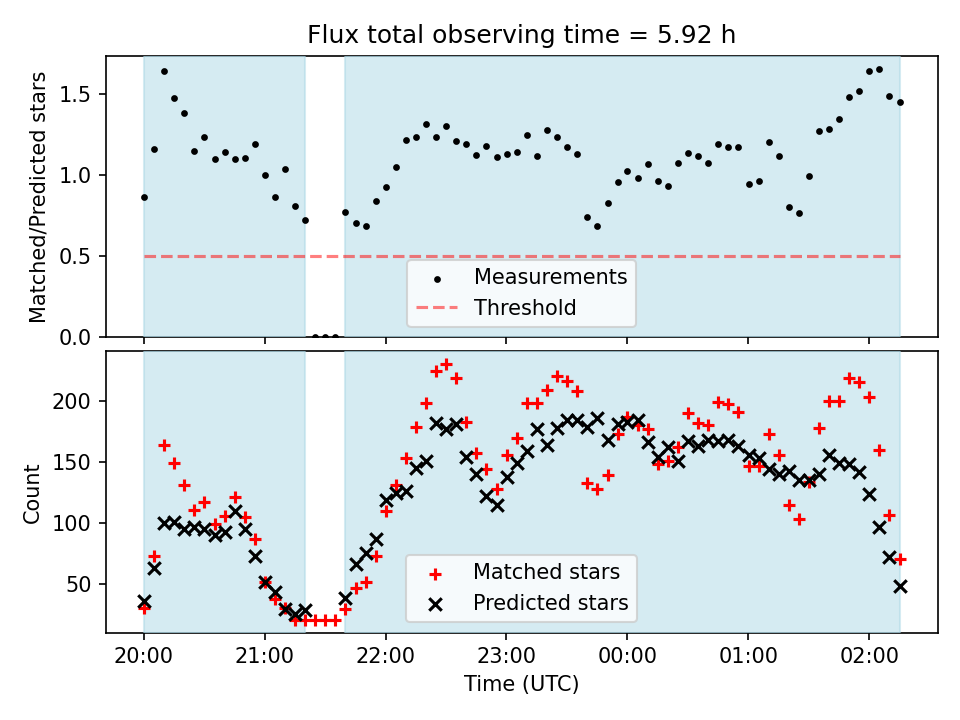 Flux total observing time = 5.92 h

Matched/Predicted stars

1.5
1.0
0.5
0.0

Measurements
Threshold

Count

200
150
100
50

Matched stars
Predicted stars

20:00
21:00
22:00
23:00
00:00
01:00
02:00

Time (UTC)